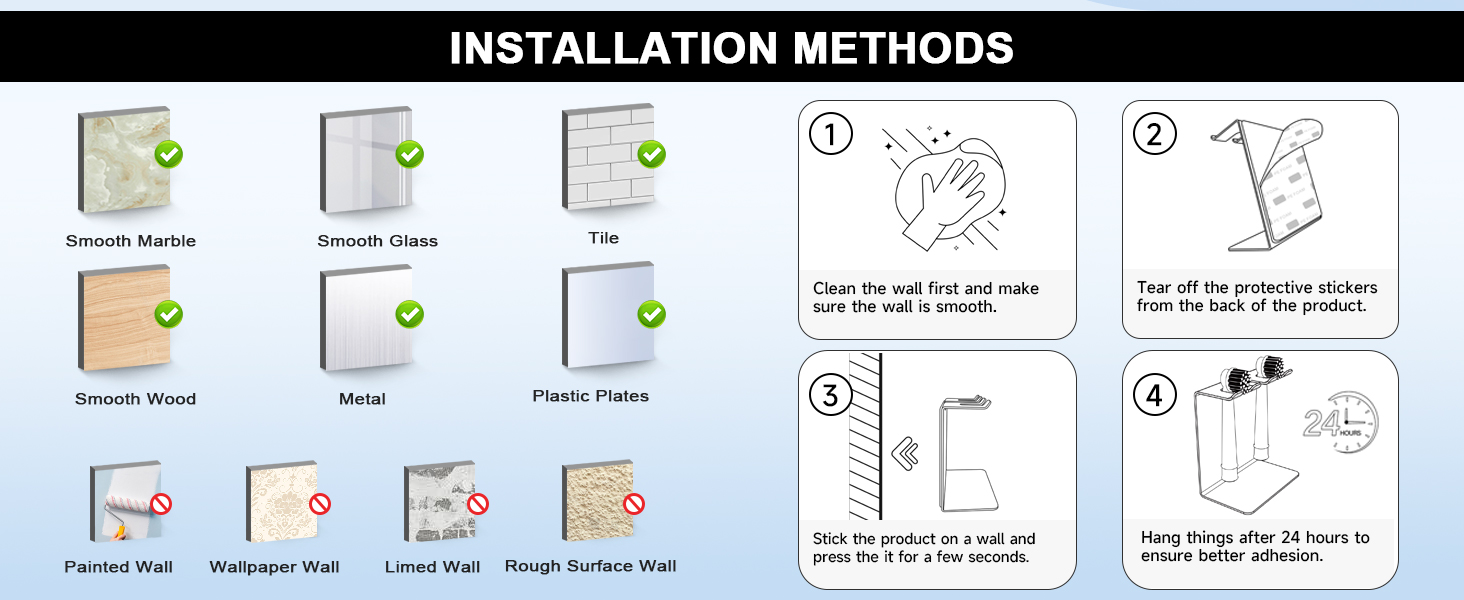 INSTALLATION METHODS

Smooth Marble

Smooth Glass

Tile

Smooth Wood

Metal

Plastic Plates

Painted Wall

Wallpaper Wall

Limed Wall

Rough Surface Wall

1

Clean the wall first and make sure the wall is smooth.

2

Tear off the protective stickers from the back of the product.

3

Stick the product on a wall and press the it for a few seconds.

4

24 HOURS

Hang things after 24 hours to ensure better adhesion.